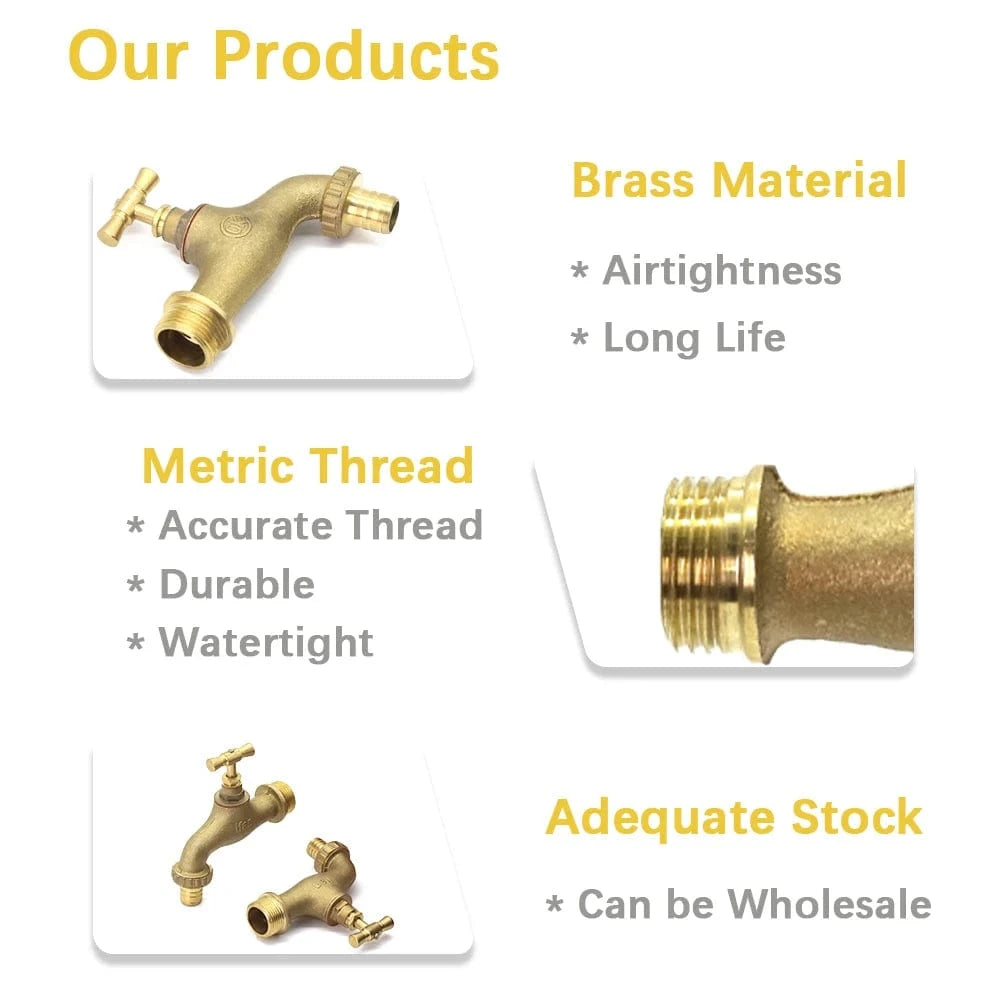 Our Products

Brass Material

* Airtightness

* Long Life

Metric Thread

* Accurate Thread

* Durable

* Watertight

Adequate Stock

* Can be Wholesale